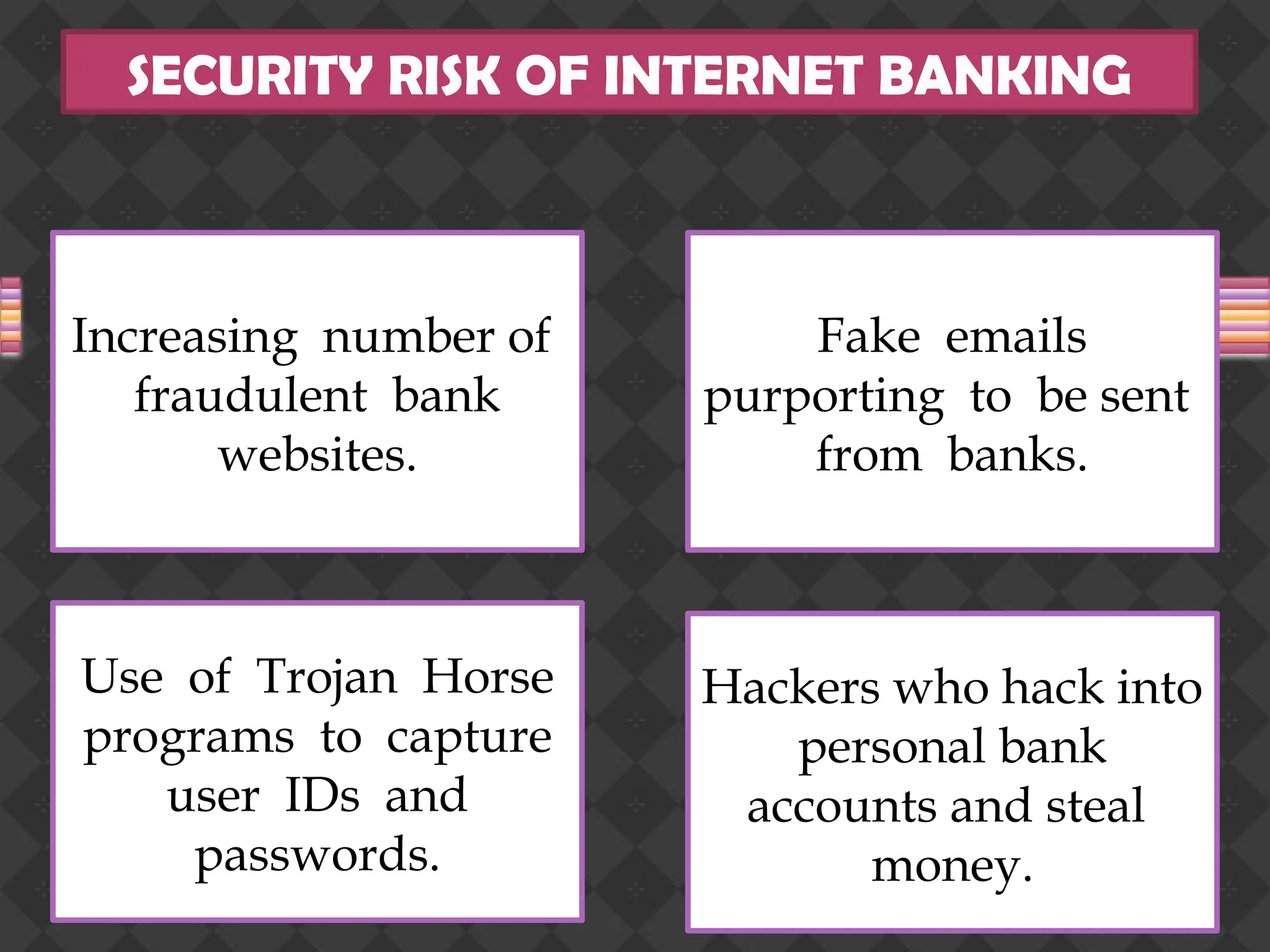 SECURITY RISK OF INTERNET BANKING

Increasing number of fraudulent bank websites.

Fake emails purporting to be sent from banks.

Use of Trojan Horse programs to capture user IDs and passwords.

Hackers who hack into personal bank accounts and steal money.